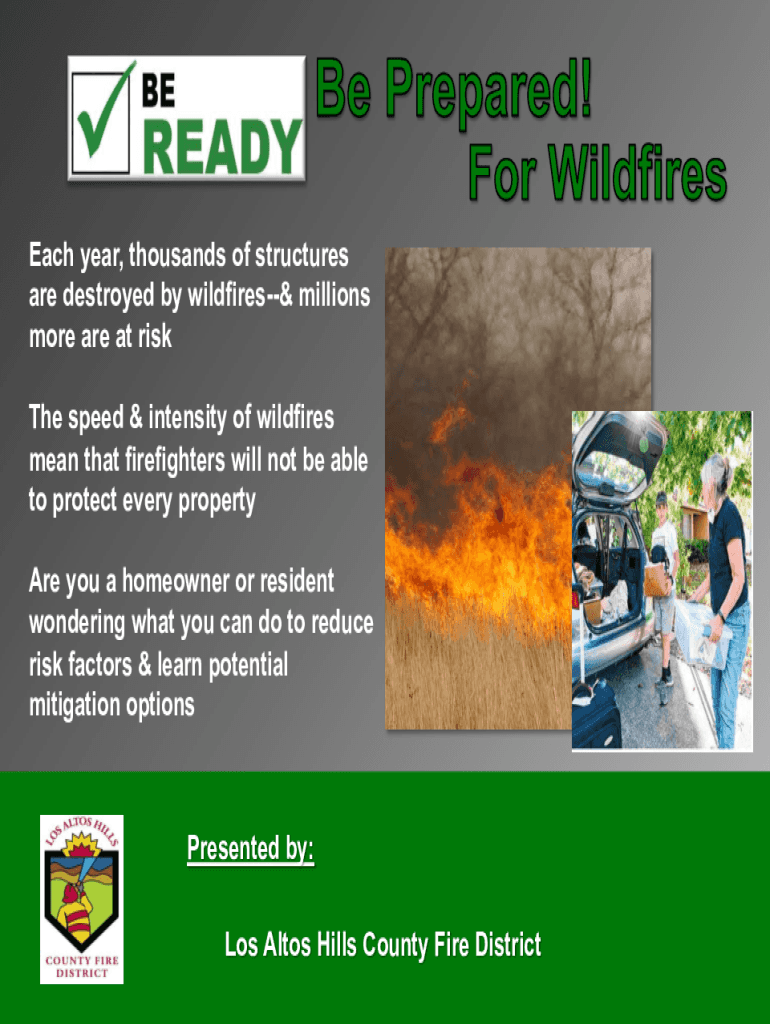 BE READY

Be Prepared!
For Wildfires

Each year, thousands of structures are destroyed by wildfires--& millions more are at risk

The speed & intensity of wildfires mean that firefighters will not be able to protect every property

Are you a homeowner or resident wondering what you can do to reduce risk factors & learn potential mitigation options

LOS ALTOS HILLS
COUNTY FIRE DISTRICT

Presented by:

Los Altos Hills County Fire District